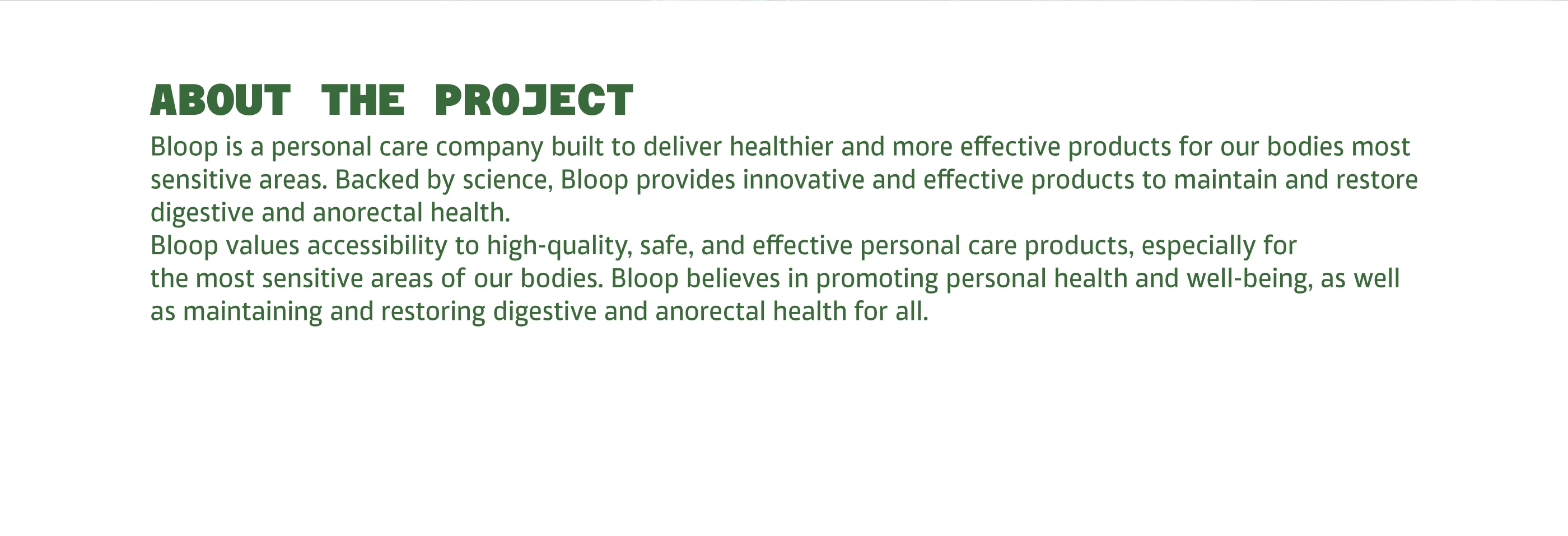 ABOUT THE PROJECT

Bloop is a personal care company built to deliver healthier and more effective products for our bodies most sensitive areas. Backed by science, Bloop provides innovative and effective products to maintain and restore digestive and anorectal health.

Bloop values accessibility to high-quality, safe, and effective personal care products, especially for the most sensitive areas of our bodies. Bloop believes in promoting personal health and well-being, as well as maintaining and restoring digestive and anorectal health for all.